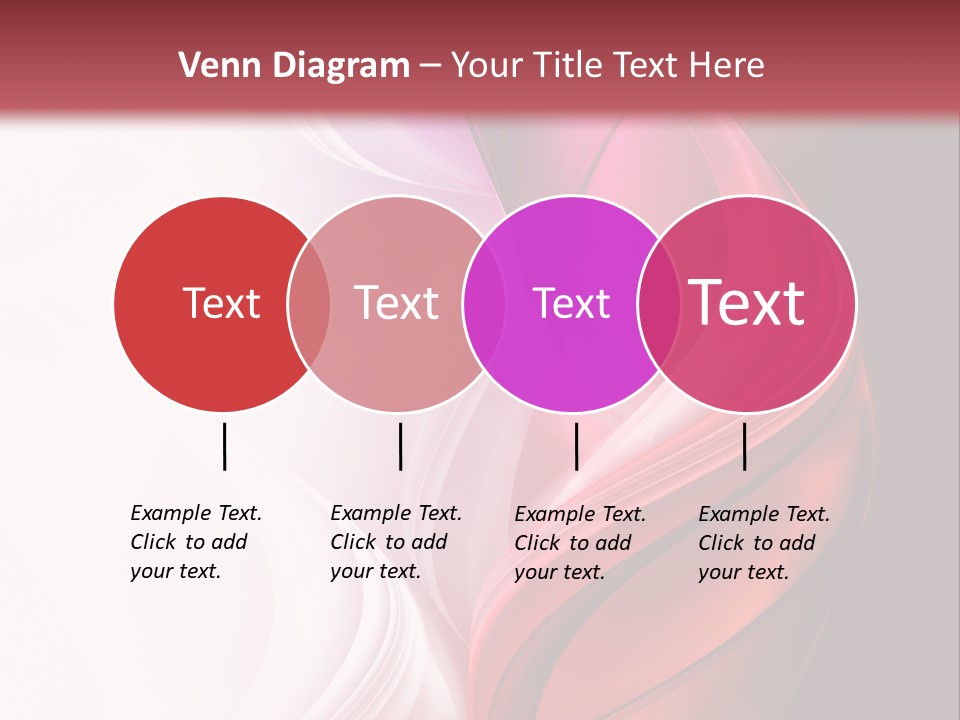 Venn Diagram – Your Title Text Here

Text

Text

Text

Text

Example Text. Click to add your text.

Example Text. Click to add your text.

Example Text. Click to add your text.

Example Text. Click to add your text.